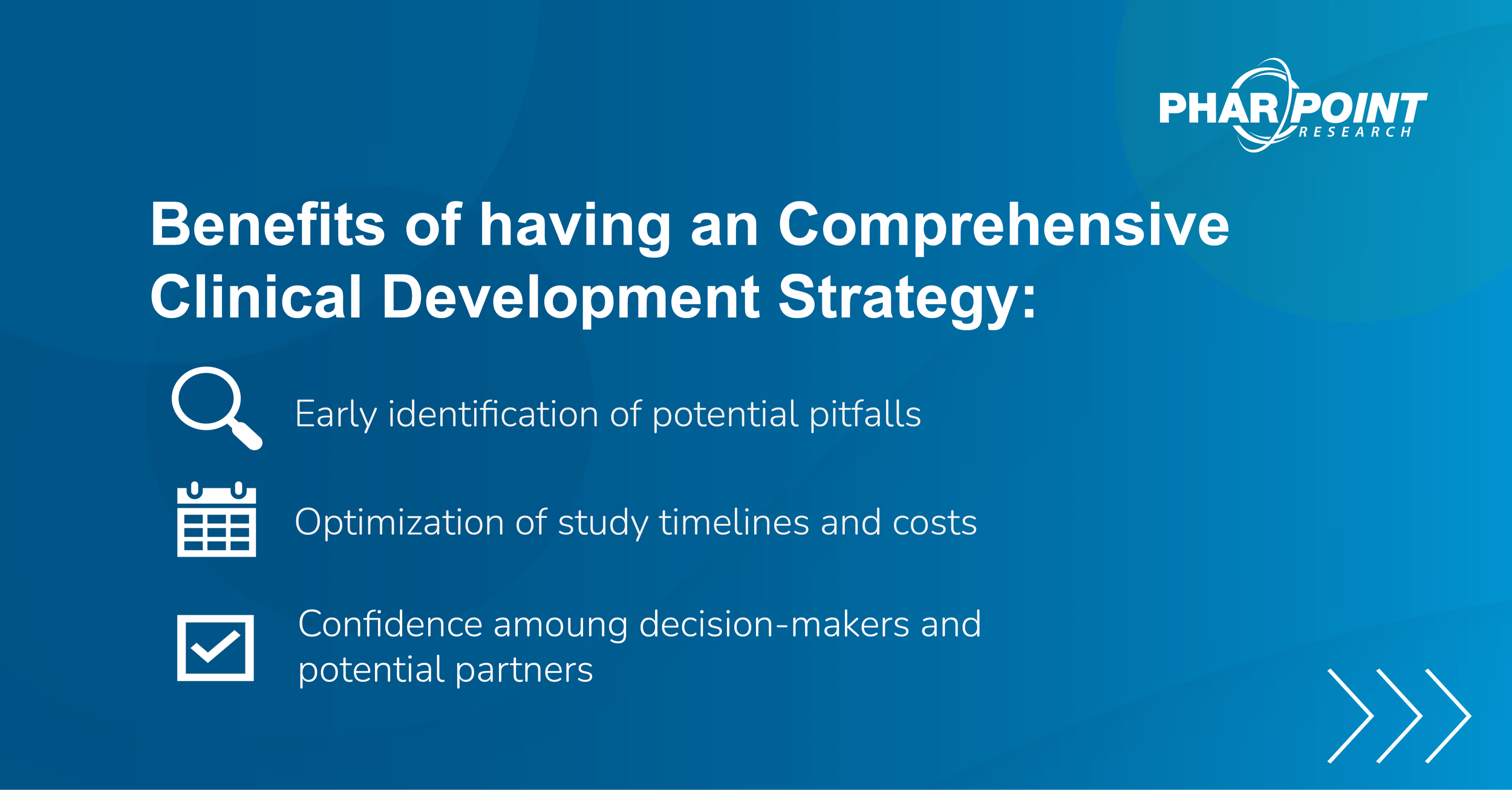 PHARPOINT
RESEARCH

Benefits of having an Comprehensive Clinical Development Strategy:

Early identification of potential pitfalls

Optimization of study timelines and costs

Confidence amoung decision-makers and potential partners